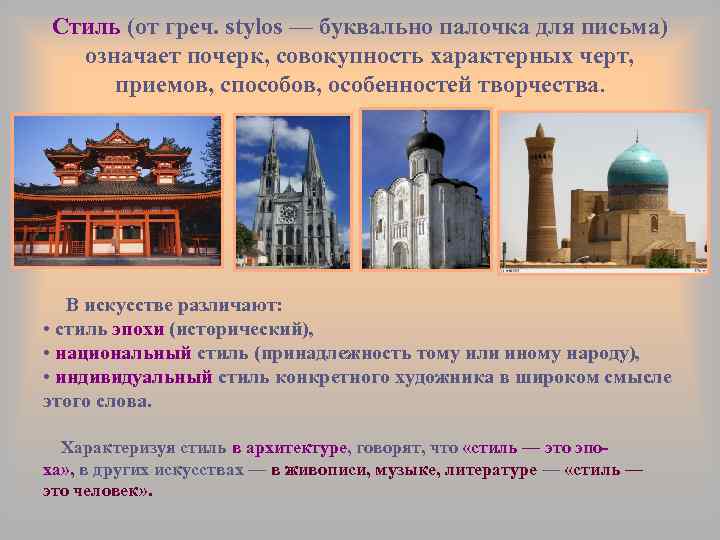 Стиль (от греч. stylos — буквально палочка для письма) означает почерк, совокупность характерных черт, приемов, способов, особенностей творчества.

В искусстве различают:
• стиль эпохи (исторический),
• национальный стиль (принадлежность тому или иному народу),
• индивидуальный стиль конкретного художника в широком смысле этого слова.

Характеризуя стиль в архитектуре, говорят, что «стиль — это эпоха», в других искусствах — в живописи, музыке, литературе — «стиль — это человек».